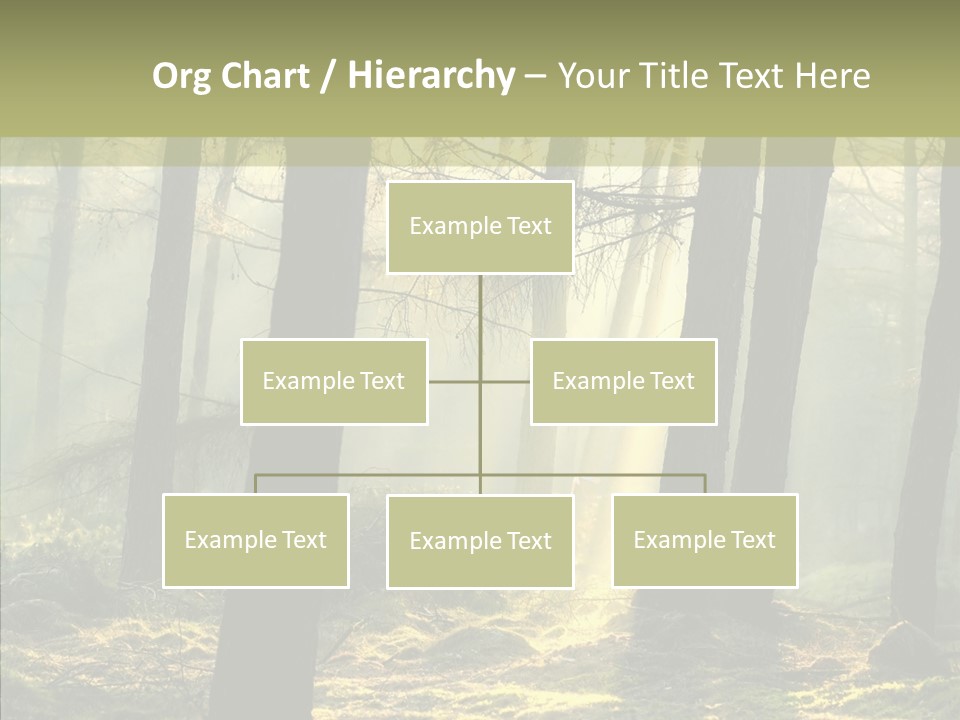 Org Chart / Hierarchy – Your Title Text Here

Example Text

Example Text

Example Text

Example Text

Example Text

Example Text